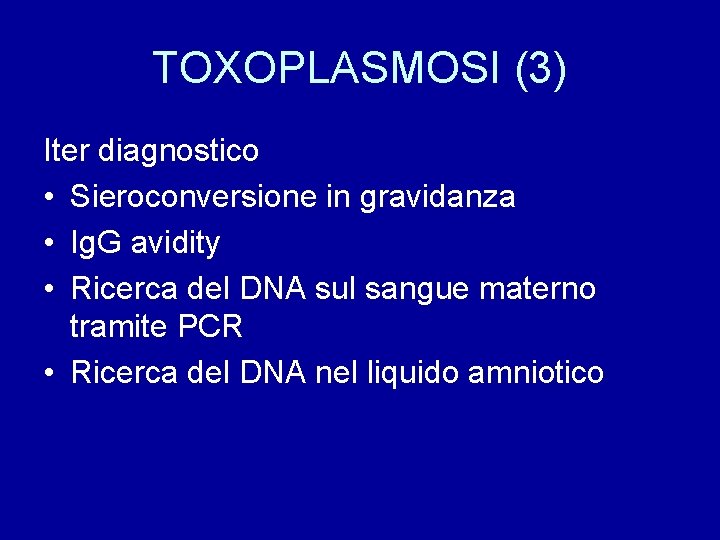 TOXOPLASMOSI (3)

Iter diagnostico

• Sieroconversione in gravidanza
• IgG avidity
• Ricerca del DNA sul sangue materno tramite PCR
• Ricerca del DNA nel liquido amniotico